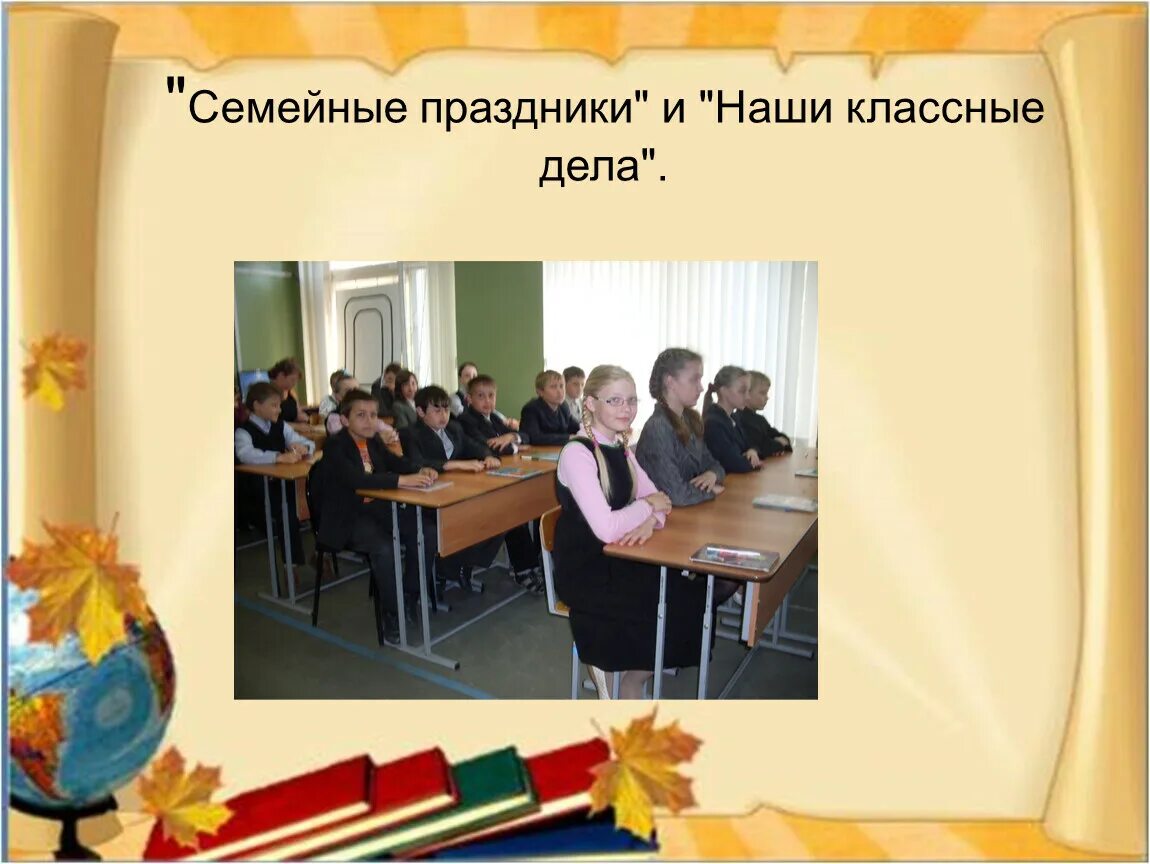 "Семейные праздники" и "Наши классные дела".